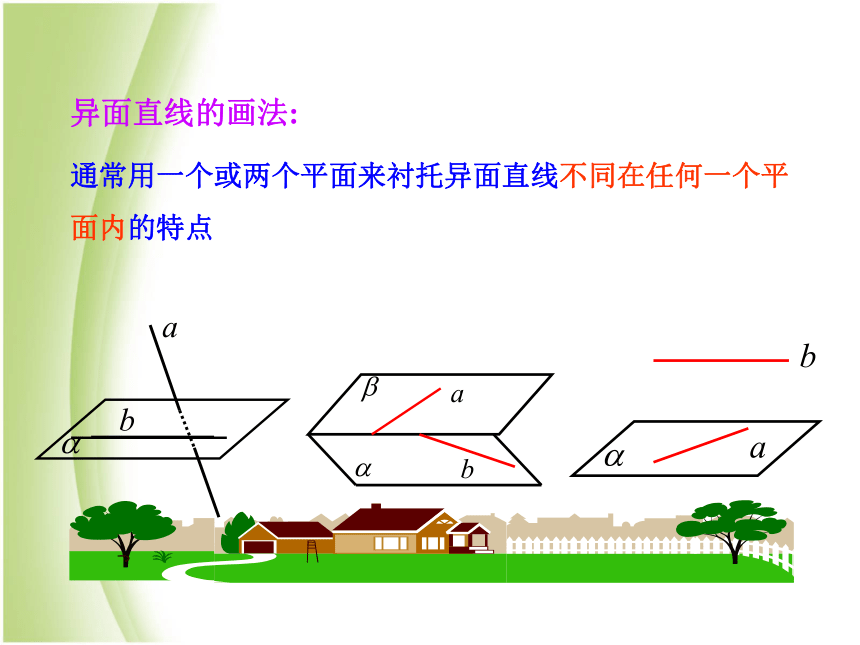 异面直线的画法:

通常用一个或两个平面来衬托异面直线不同在任何一个平面内的特点

$a$

$b$

$\alpha$

$\beta$

$a$

$\alpha$

$b$

$b$

$\alpha$

$a$